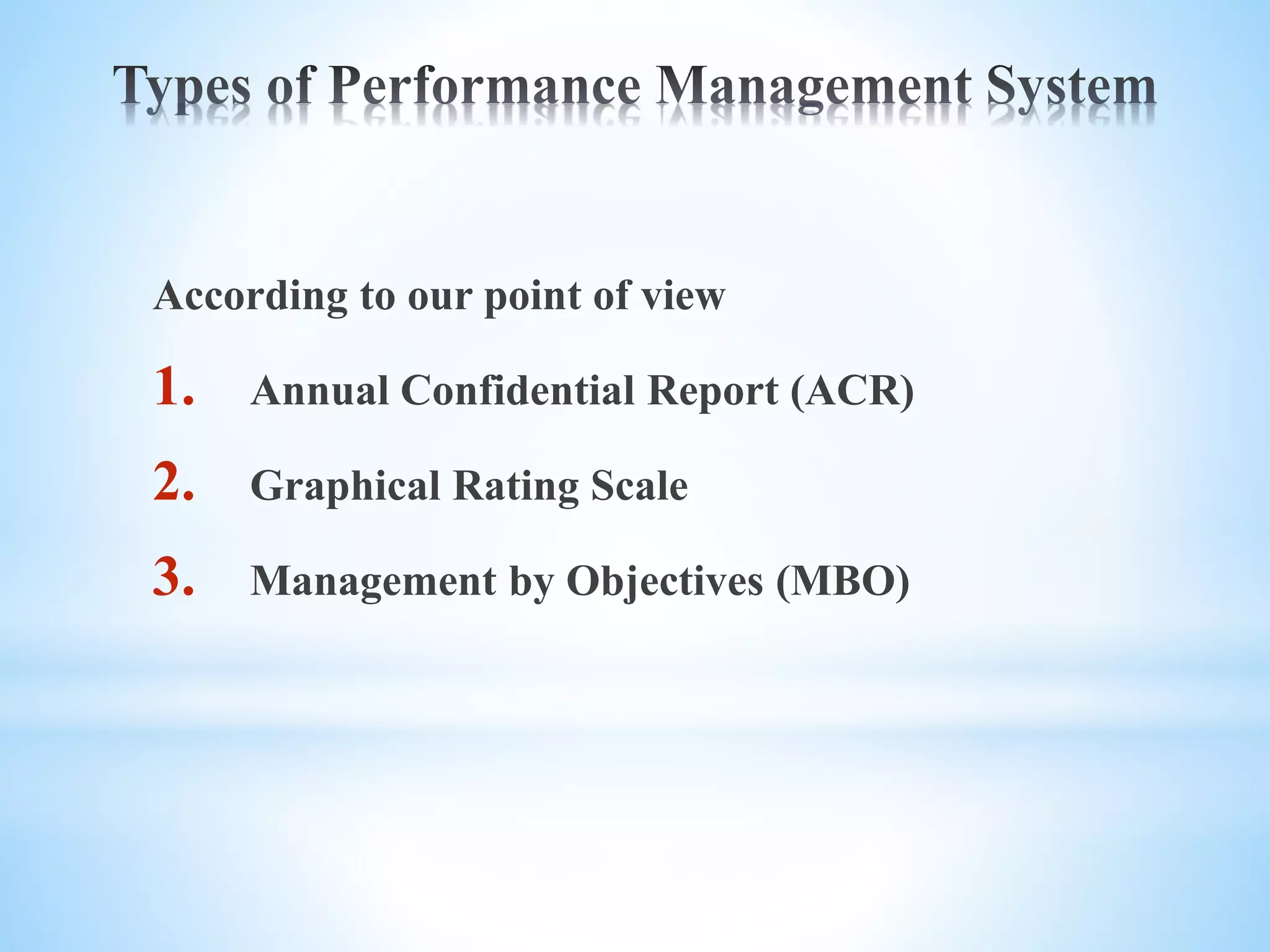 Types of Performance Management System

According to our point of view

1. Annual Confidential Report (ACR)

2. Graphical Rating Scale

3. Management by Objectives (MBO)